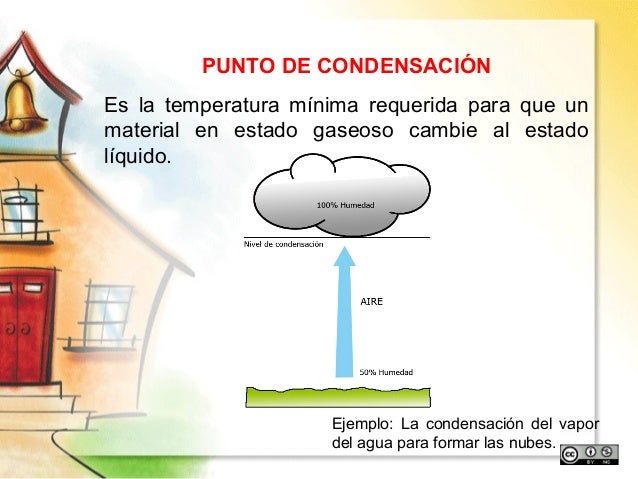 PUNTO DE CONDENSACIÓN

Es la temperatura mínima requerida para que un material en estado gaseoso cambie al estado líquido.

100% Humedad

Nivel de condensación

AIRE

50% Humedad

Ejemplo: La condensación del vapor del agua para formar las nubes.

BY NC